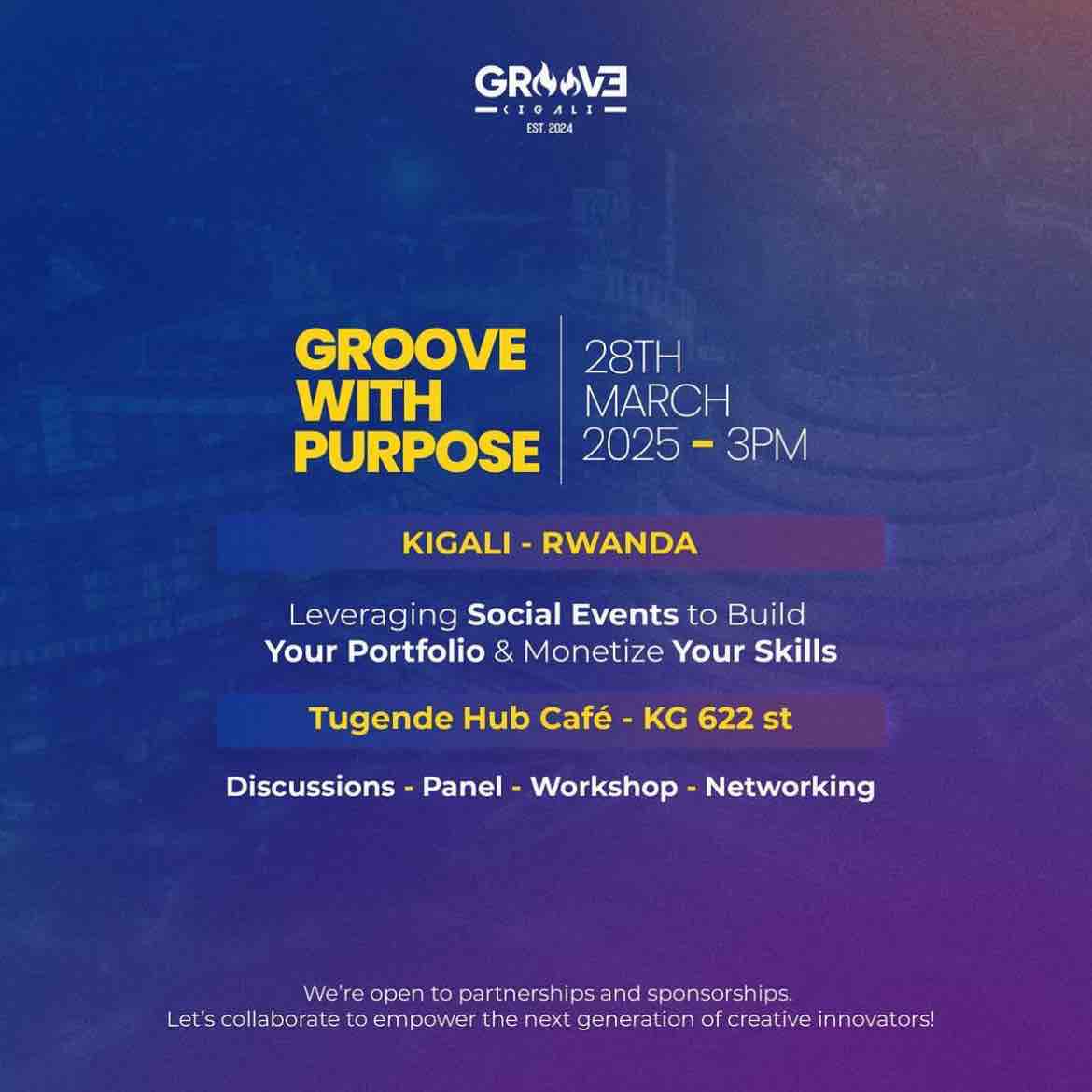 GROOVE
KIGALI
EST. 2024

GROOVE WITH PURPOSE

28TH MARCH 2025 - 3PM

KIGALI - RWANDA

Leveraging Social Events to Build Your Portfolio & Monetize Your Skills

Tugende Hub Café - KG 622 st

Discussions - Panel - Workshop - Networking

We're open to partnerships and sponsorships.
Let's collaborate to empower the next generation of creative innovators!